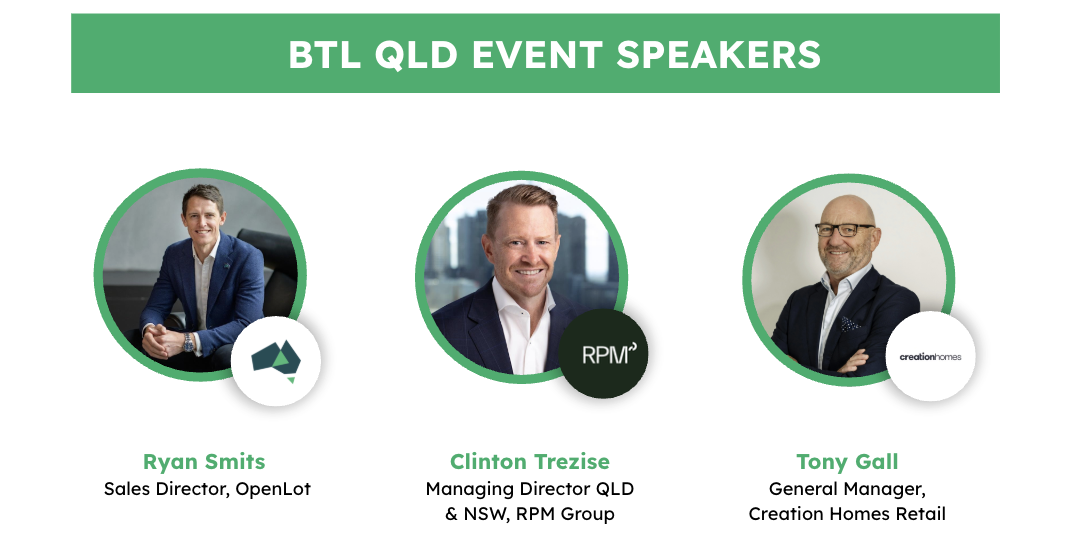 BTL QLD EVENT SPEAKERS

RPM

creationhomes

Ryan Smits
Sales Director, OpenLot

Clinton Trezise
Managing Director QLD & NSW, RPM Group

Tony Gall
General Manager, Creation Homes Retail